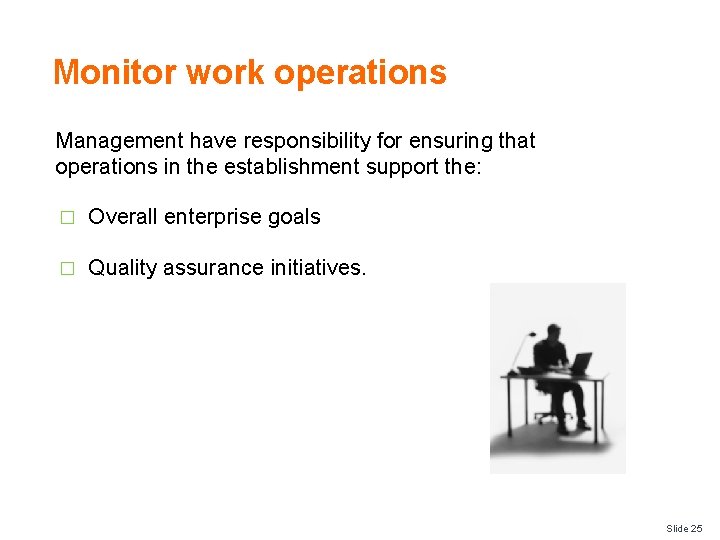 Monitor work operations

Management have responsibility for ensuring that operations in the establishment support the:

□ Overall enterprise goals

□ Quality assurance initiatives.

Slide 25